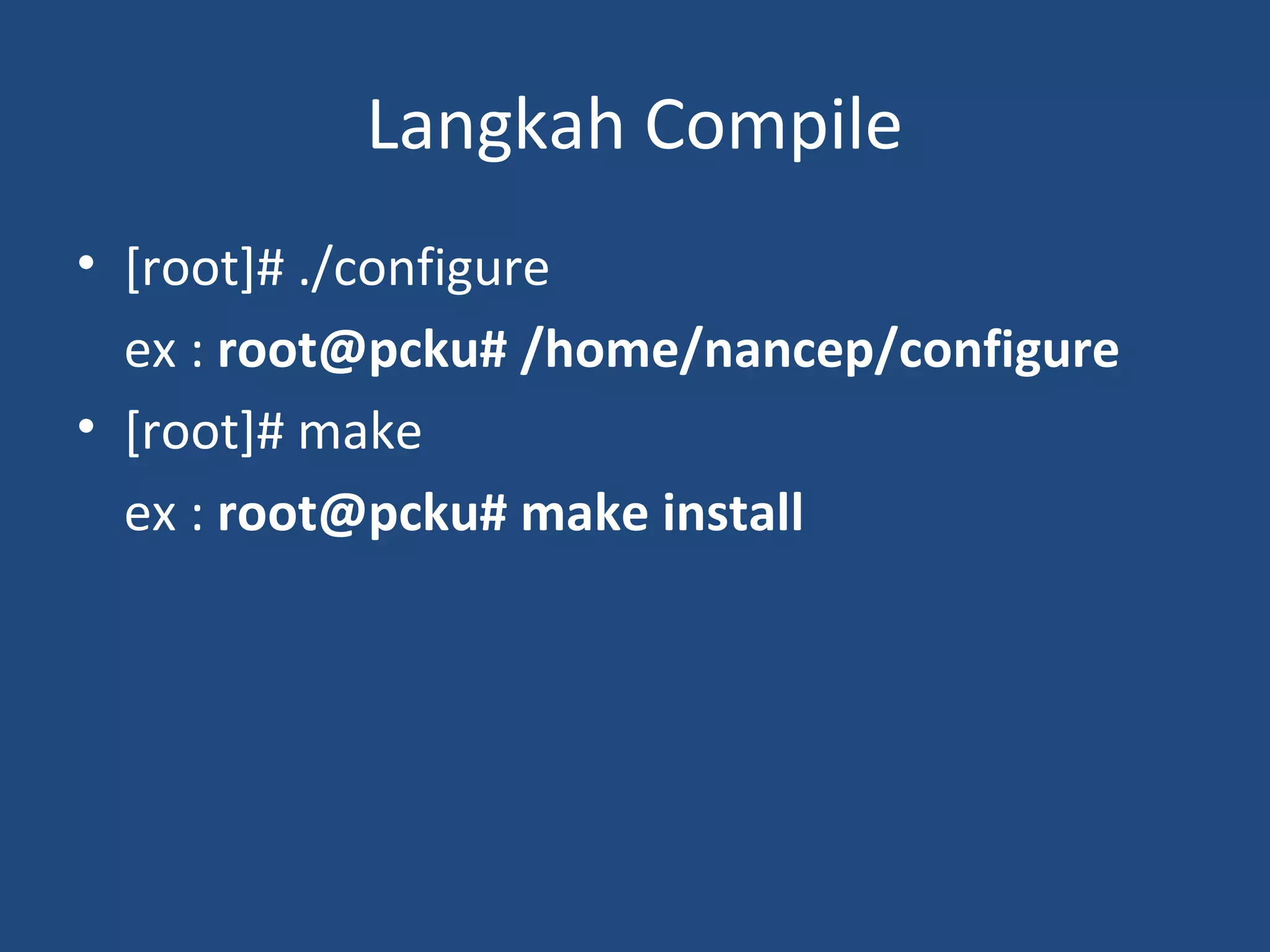 Langkah Compile

• [root]# ./configure
ex : root@pcku# /home/nancep/configure

• [root]# make
ex : root@pcku# make install